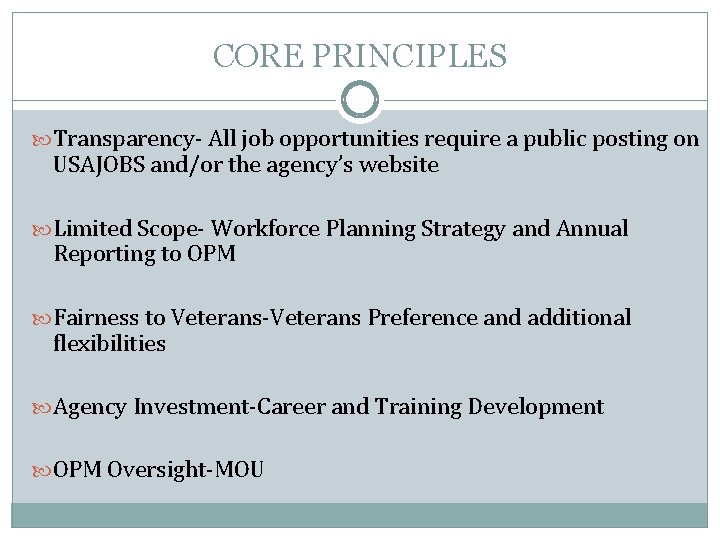 CORE PRINCIPLES

Transparency- All job opportunities require a public posting on USAJOBS and/or the agency's website

Limited Scope- Workforce Planning Strategy and Annual Reporting to OPM

Fairness to Veterans-Veterans Preference and additional flexibilities

Agency Investment-Career and Training Development

OPM Oversight-MOU